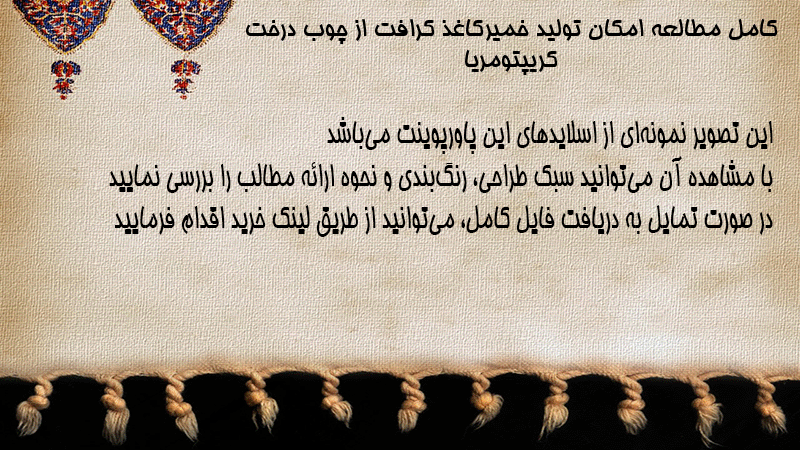 کامل مطالعه امکان تولید خمیرکاغذ کرافت از چوب درخت کریپتومریا

این تصویر نمونه‌ای از اسلایدهای این پاورپوینت می‌باشد
با مشاهده آن می‌توانید سبک طراحی، رنگ‌بندی و نحوه ارائه مطالب را بررسی نمایید
در صورت تمایل به دریافت فایل کامل، می‌توانید از طریق لینک خرید اقدام فرمایید